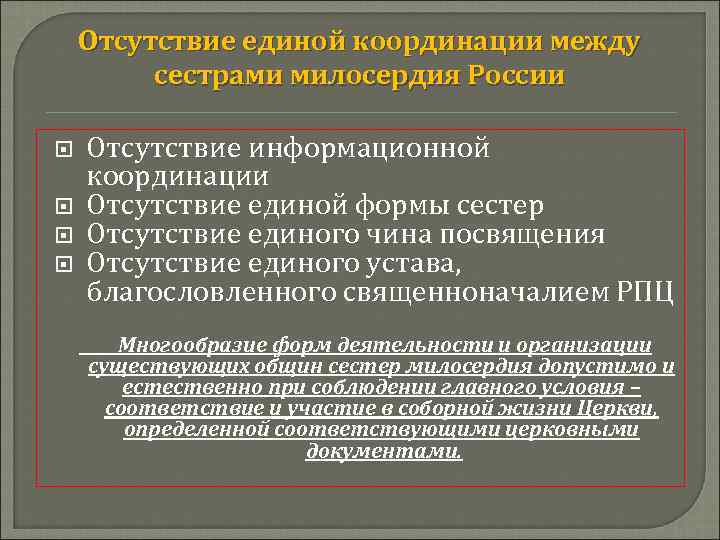 Отсутствие единой координации между сестрами милосердия России

Отсутствие информационной координации
Отсутствие единой формы сестер
Отсутствие единого чина посвящения
Отсутствие единого устава, благословленного священноначалием РПЦ

Многообразие форм деятельности и организации существующих общин сестер милосердия допустимо и естественно при соблюдении главного условия – соответствие и участие в соборной жизни Церкви, определенной соответствующими церковными документами.